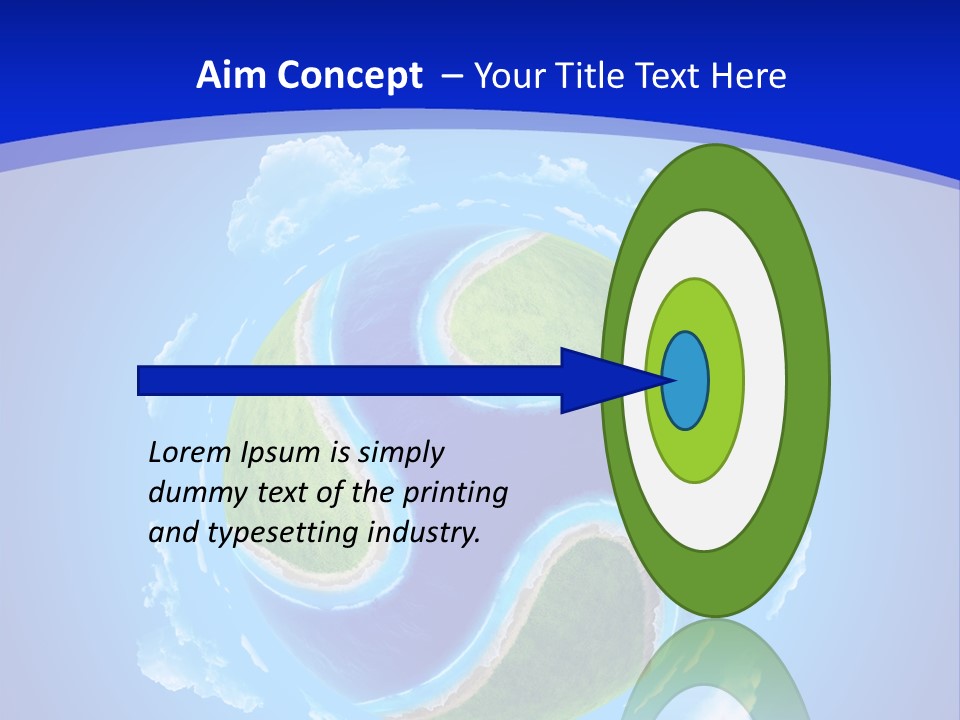 Aim Concept – Your Title Text Here

Lorem Ipsum is simply dummy text of the printing and typesetting industry.